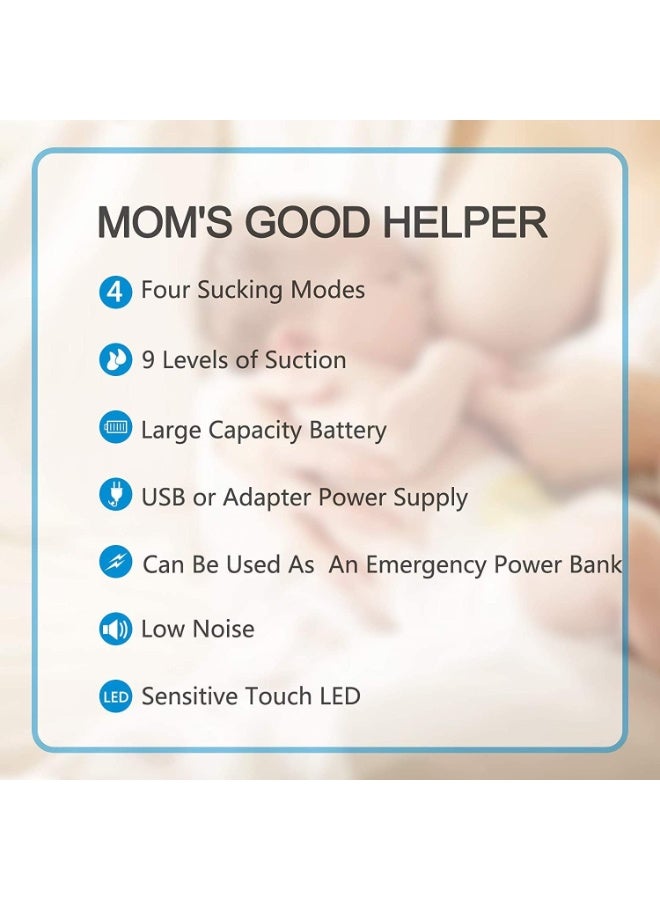 MOM'S GOOD HELPER

4 Four Sucking Modes

9 Levels of Suction

Large Capacity Battery

USB or Adapter Power Supply

Can Be Used As An Emergency Power Bank

Low Noise

LED Sensitive Touch LED